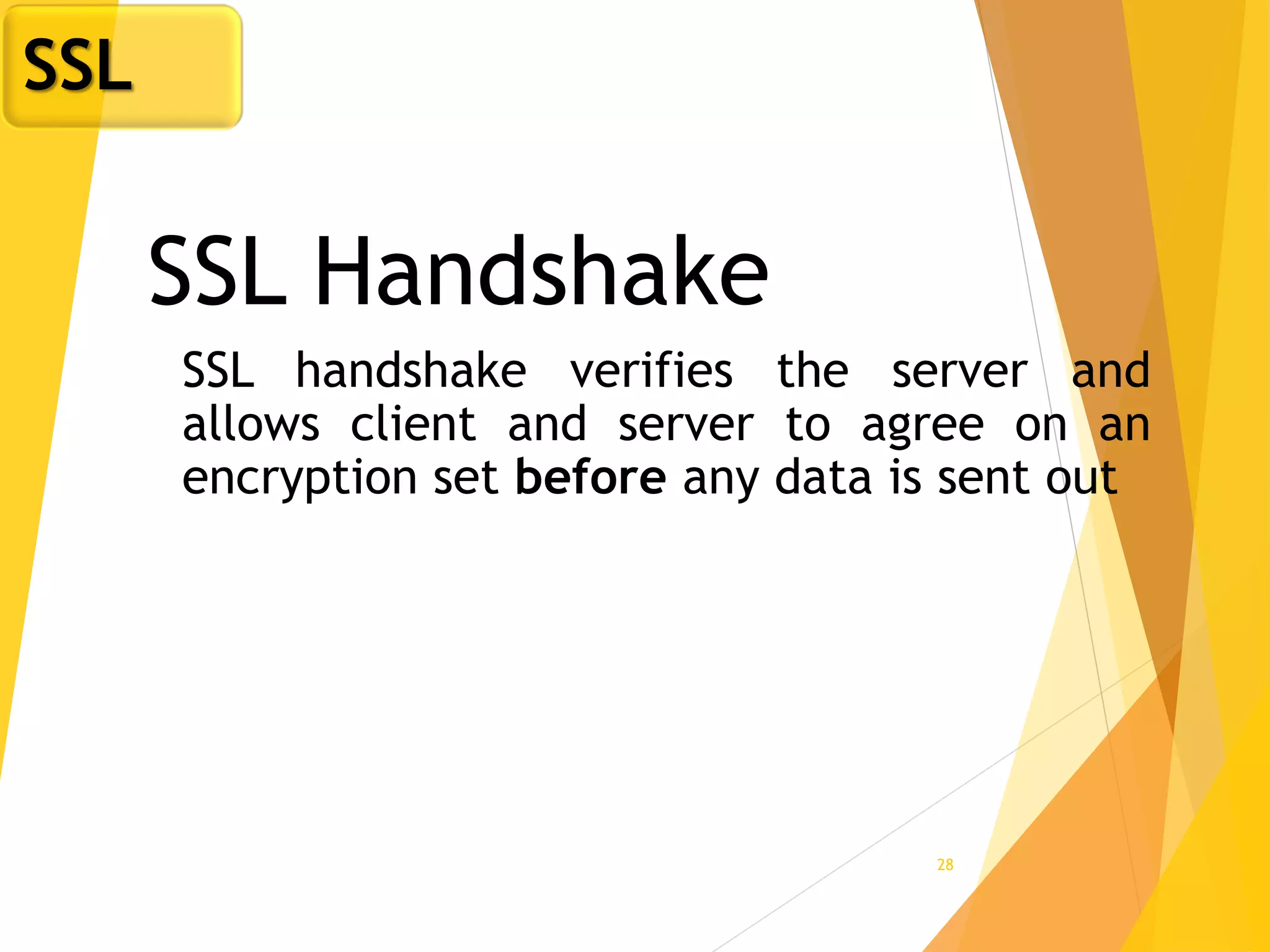 SSL

SSL Handshake

SSL handshake verifies the server and allows client and server to agree on an encryption set before any data is sent out

28